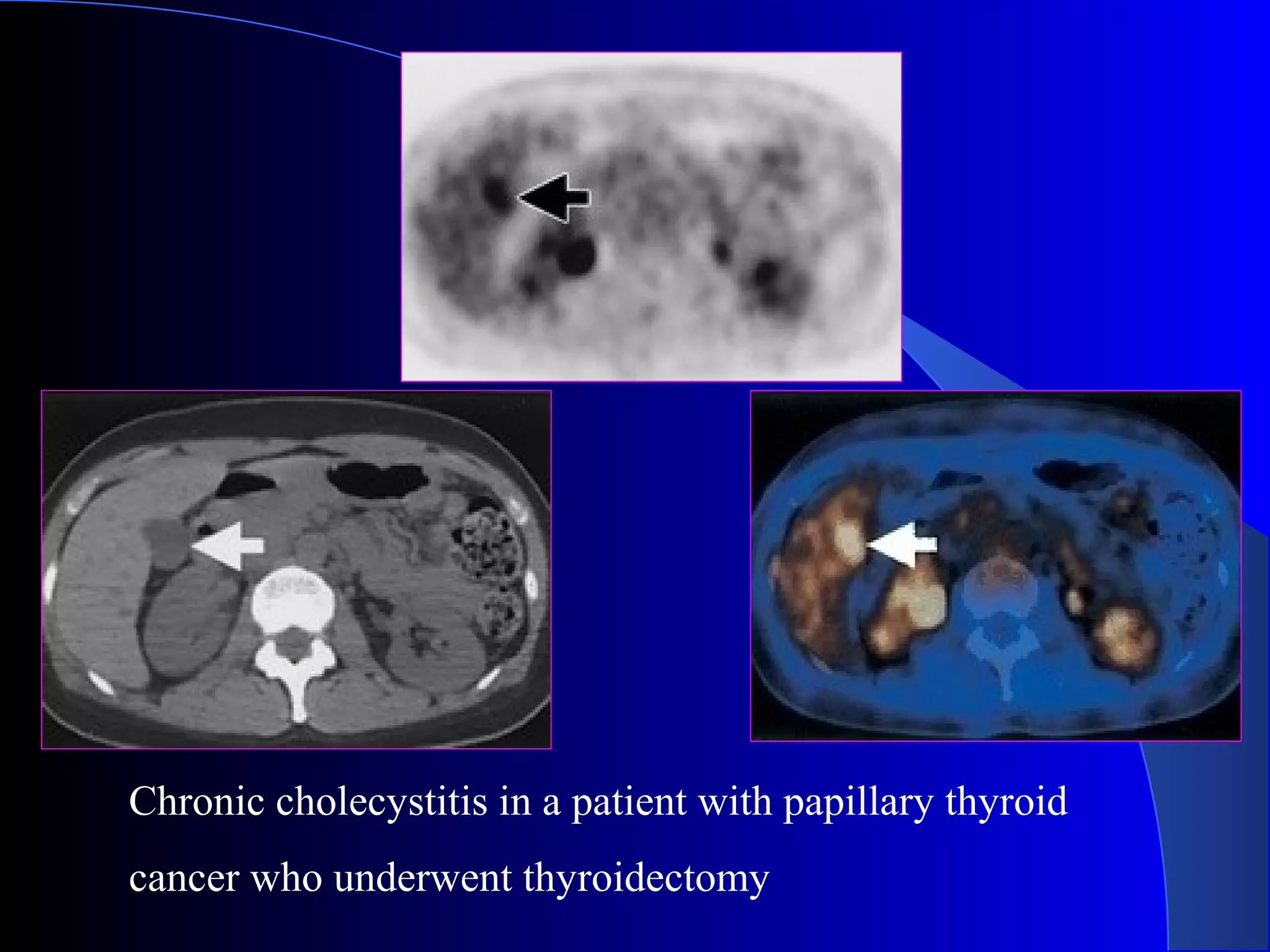 Chronic cholecystitis in a patient with papillary thyroid cancer who underwent thyroidectomy